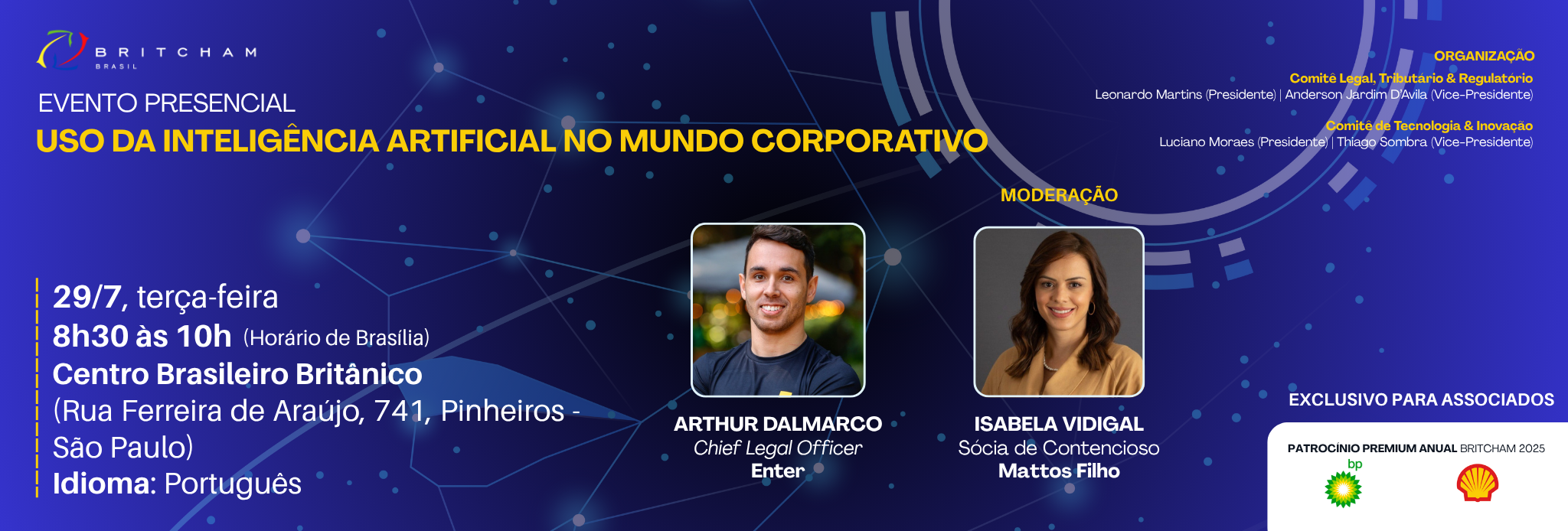 BRITCHAM
BRASIL

EVENTO PRESENCIAL
USO DA INTELIGÊNCIA ARTIFICIAL NO MUNDO CORPORATIVO

ORGANIZAÇÃO
Comitê Legal, Tributário & Regulatório
Leonardo Martins (Presidente) | Anderson Jardim D'Avila (Vice-Presidente)
Comitê de Tecnologia & Inovação
Luciano Moraes (Presidente) | Thiago Sombra (Vice-Presidente)

29/7, terça-feira
8h30 às 10h (Horário de Brasília)
Centro Brasileiro Britânico
(Rua Ferreira de Araújo, 741, Pinheiros - São Paulo)
Idioma: Português

ARTHUR DALMARCO
Chief Legal Officer
Enter

MODERAÇÃO
ISABELA VIDIGAL
Sócia de Contencioso
Mattos Filho

EXCLUSIVO PARA ASSOCIADOS

PATROCÍNIO PREMIUM ANUAL BRITCHAM 2025
bp